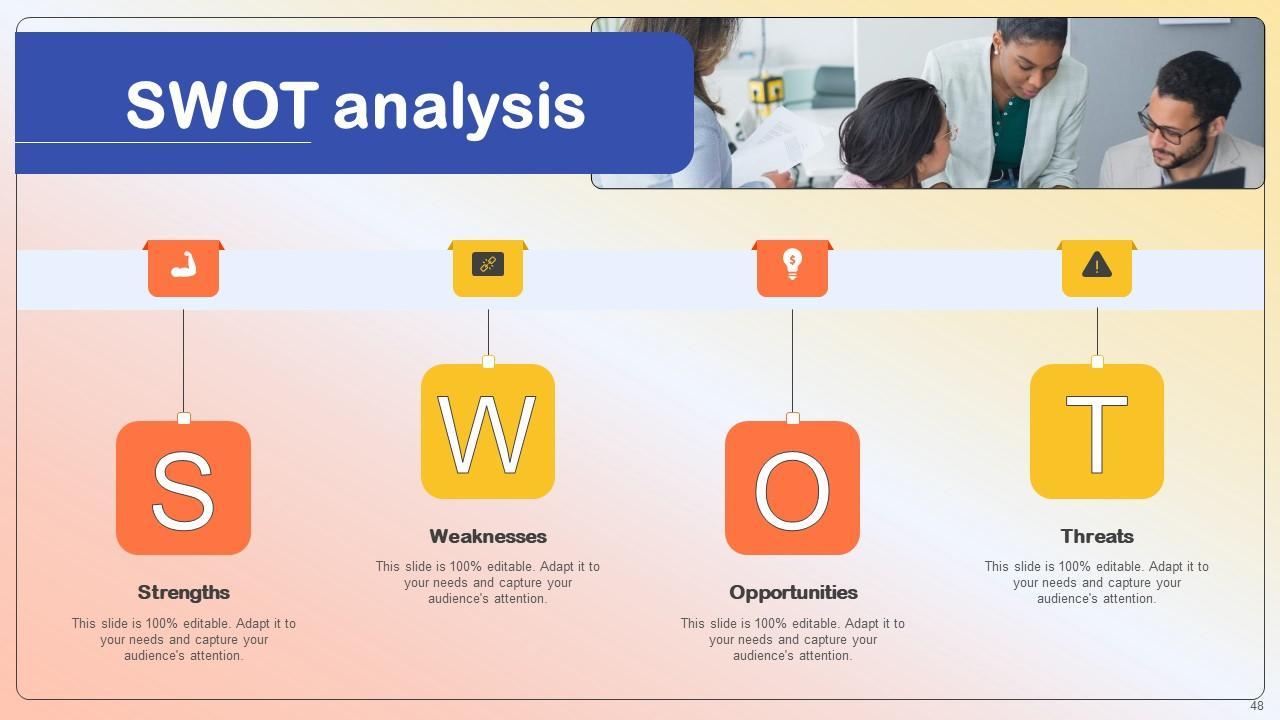 SWOT analysis

S

Strengths

This slide is 100% editable. Adapt it to your needs and capture your audience's attention.

W

Weaknesses

This slide is 100% editable. Adapt it to your needs and capture your audience's attention.

O

Opportunities

This slide is 100% editable. Adapt it to your needs and capture your audience's attention.

T

Threats

This slide is 100% editable. Adapt it to your needs and capture your audience's attention.

48